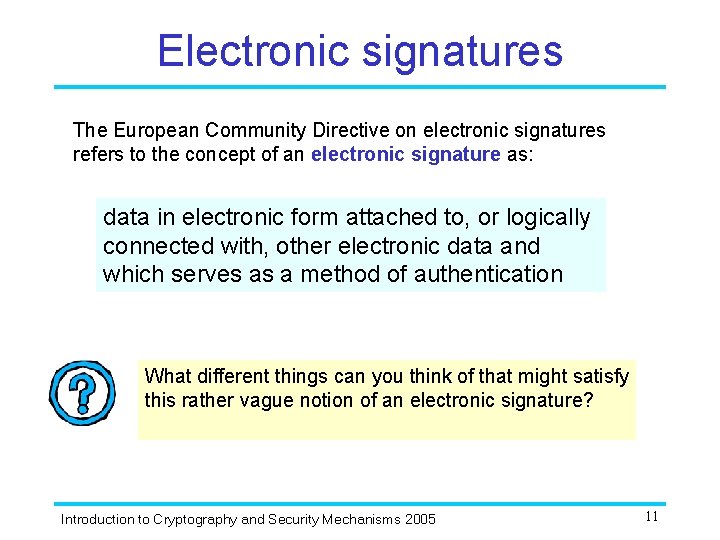 Electronic signatures

The European Community Directive on electronic signatures refers to the concept of an electronic signature as:

data in electronic form attached to, or logically connected with, other electronic data and which serves as a method of authentication

?

What different things can you think of that might satisfy this rather vague notion of an electronic signature?

Introduction to Cryptography and Security Mechanisms 2005

11